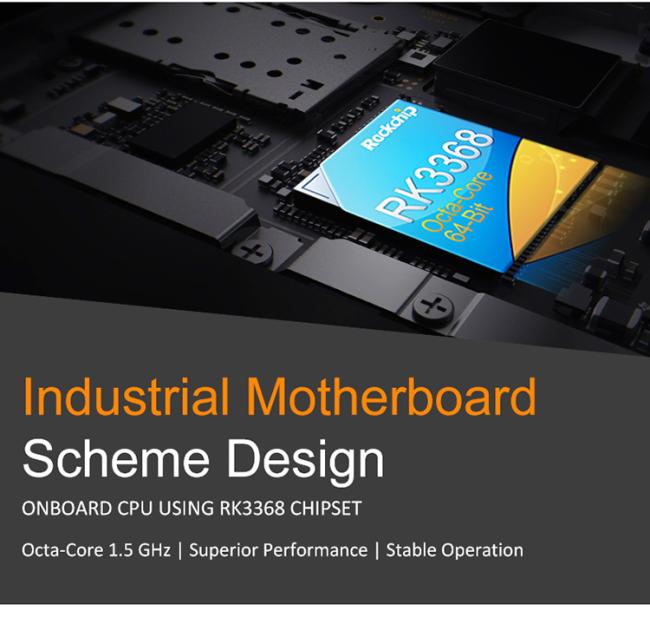 Rockchip
RK3368
Octa-Core
64-Bit

Industrial Motherboard
Scheme Design

ONBOARD CPU USING RK3368 CHIPSET

Octa-Core 1.5 GHz | Superior Performance | Stable Operation